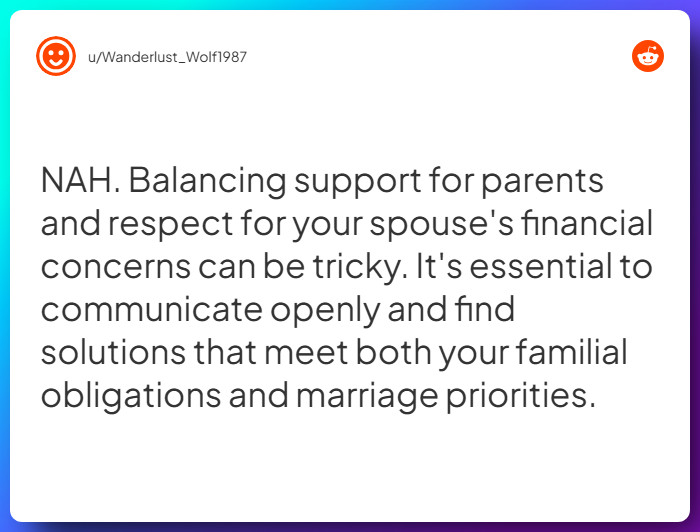 u/Wanderlust_Wolf1987

NAH. Balancing support for parents and respect for your spouse's financial concerns can be tricky. It's essential to communicate openly and find solutions that meet both your familial obligations and marriage priorities.